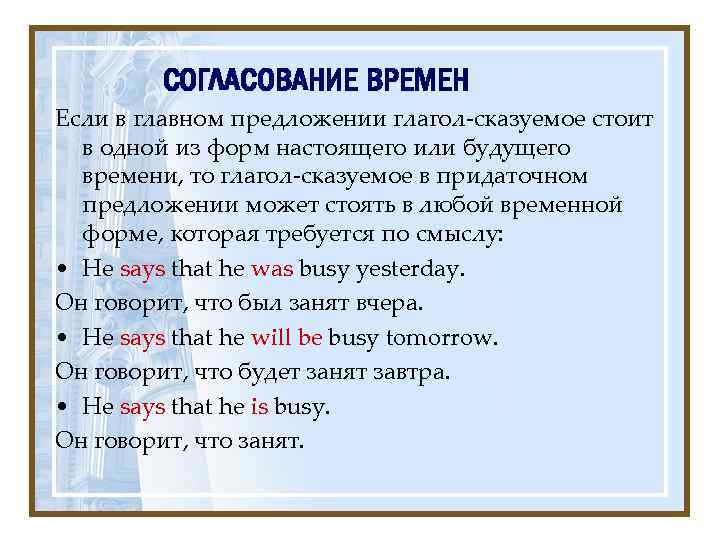 СОГЛАСОВАНИЕ ВРЕМЕН

Если в главном предложении глагол-сказуемое стоит в одной из форм настоящего или будущего времени, то глагол-сказуемое в придаточном предложении может стоять в любой временной форме, которая требуется по смыслу:

• He says that he was busy yesterday.

Он говорит, что был занят вчера.

• He says that he will be busy tomorrow.

Он говорит, что будет занят завтра.

• He says that he is busy.

Он говорит, что занят.